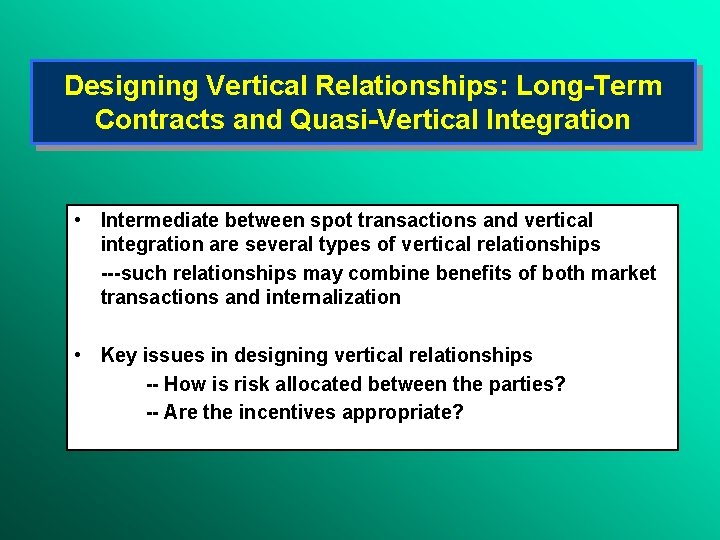 Designing Vertical Relationships: Long-Term Contracts and Quasi-Vertical Integration

• Intermediate between spot transactions and vertical integration are several types of vertical relationships

---such relationships may combine benefits of both market transactions and internalization

• Key issues in designing vertical relationships

-- How is risk allocated between the parties?

-- Are the incentives appropriate?